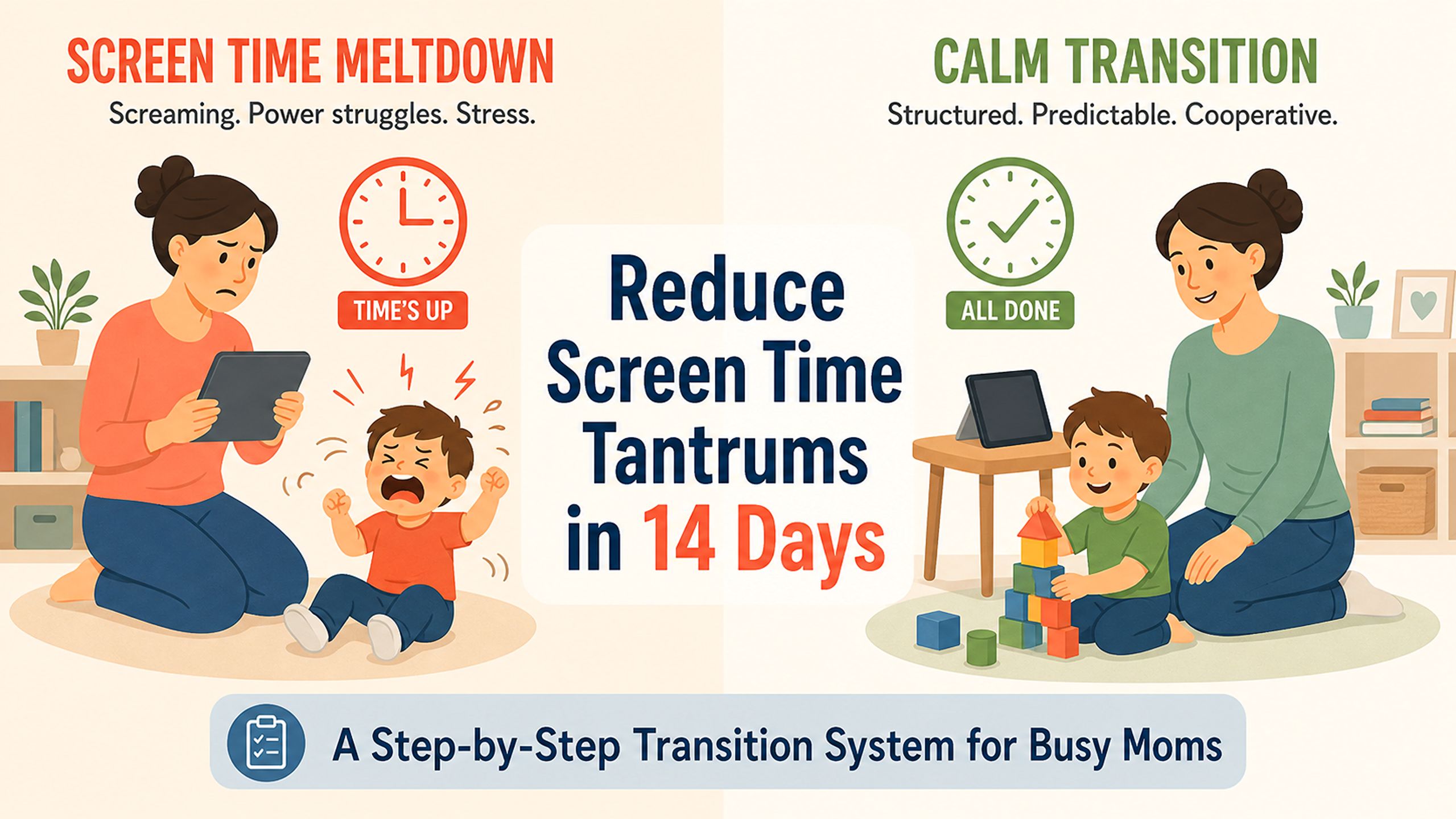 SCREEN TIME MELTDOWN
Screaming. Power struggles. Stress.

TIME'S UP

Reduce Screen Time Tantrums in 14 Days

CALM TRANSITION
Structured. Predictable. Cooperative.

ALL DONE

A Step-by-Step Transition System for Busy Moms